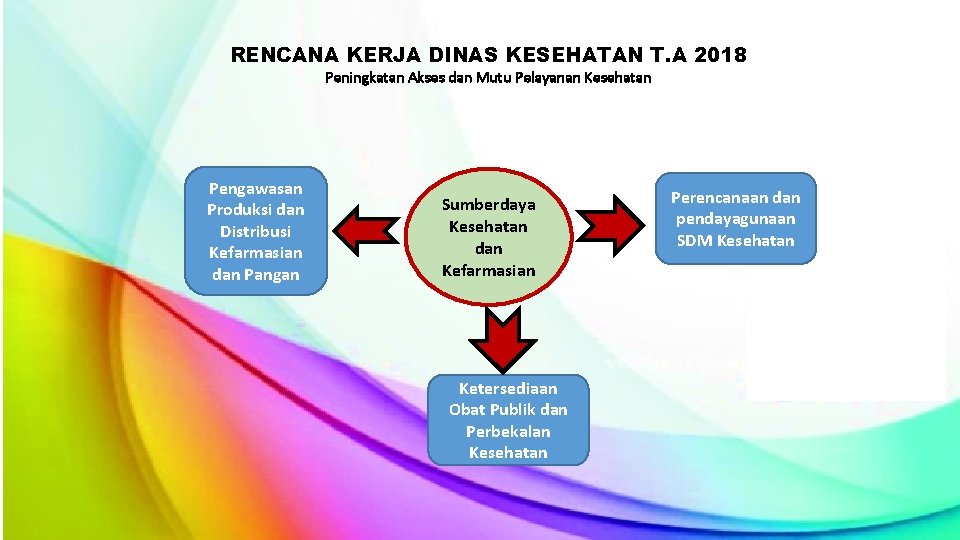 RENCANA KERJA DINAS KESEHATAN T.A 2018

Peningkatan Akses dan Mutu Pelayanan Kesehatan

Pengawasan Produksi dan Distribusi Kefarmasian dan Pangan

Sumberdaya Kesehatan dan Kefarmasian

Perencanaan dan pendayagunaan SDM Kesehatan

Ketersediaan Obat Publik dan Perbekalan Kesehatan